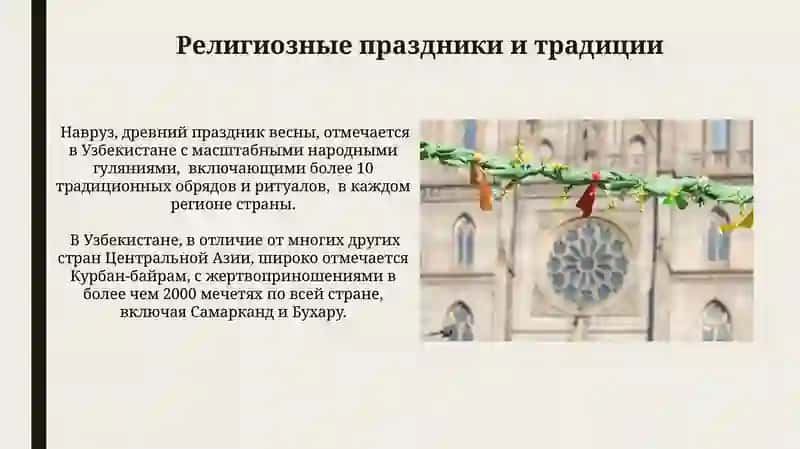 Религиозные праздники и традиции

Навруз, древний праздник весны, отмечается в Узбекистане с масштабными народными гуляниями, включающими более 10 традиционных обрядов и ритуалов, в каждом регионе страны.

В Узбекистане, в отличие от многих других стран Центральной Азии, широко отмечается Курбан-байрам, с жертвоприношениями в более чем 2000 мечетях по всей стране, включая Самарканд и Бухару.